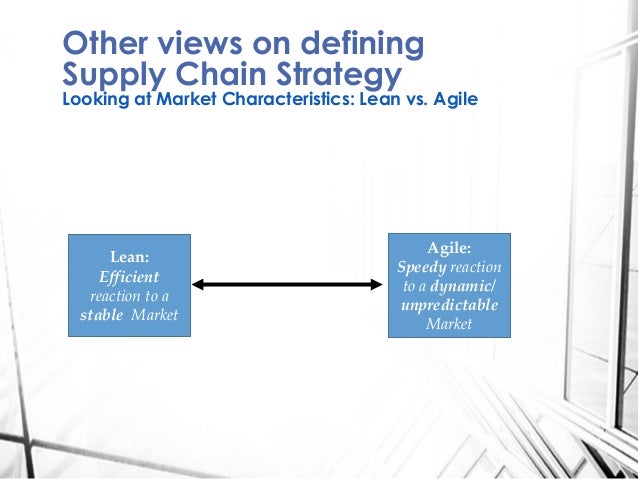 Other views on defining Supply Chain Strategy
Looking at Market Characteristics: Lean vs. Agile

Lean:
Efficient reaction to a stable Market

Agile:
Speedy reaction to a dynamic/ unpredictable Market